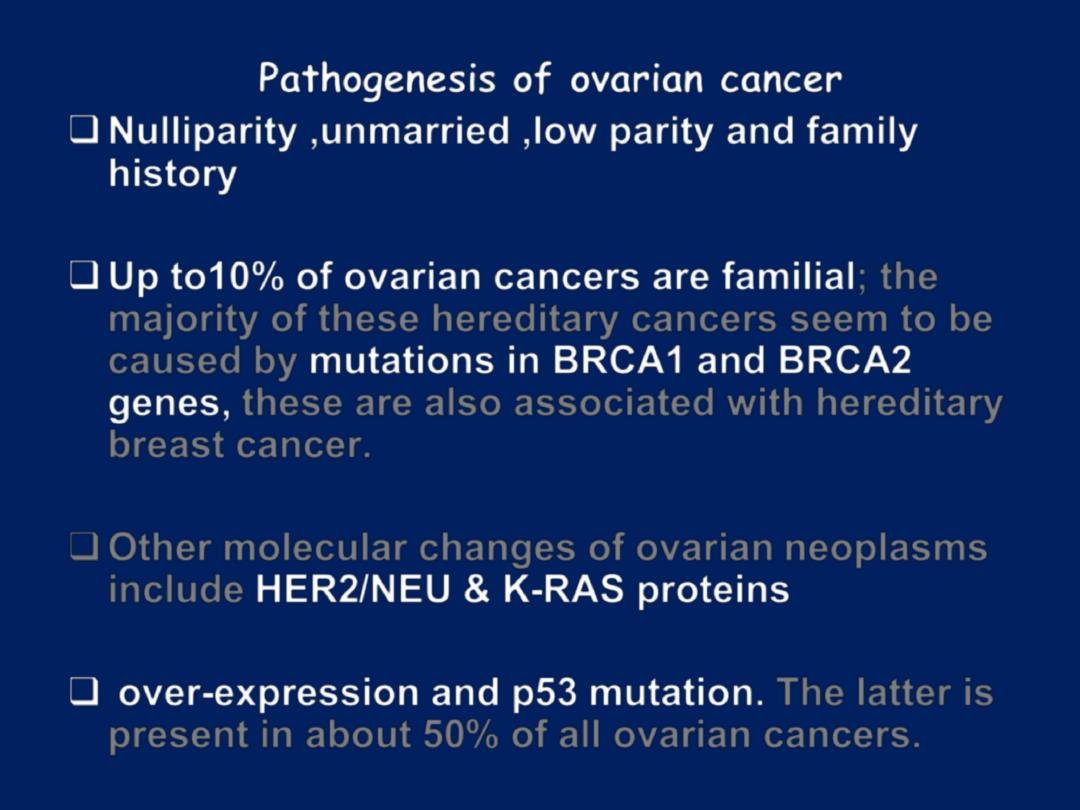 Pathogenesis of ovarian cancer

❑ Nulliparity ,unmarried ,low parity and family history

❑ Up to10% of ovarian cancers are familial; the majority of these hereditary cancers seem to be caused by mutations in BRCA1 and BRCA2 genes, these are also associated with hereditary breast cancer.

❑ Other molecular changes of ovarian neoplasms include HER2/NEU & K-RAS proteins

❑ over-expression and p53 mutation. The latter is present in about 50% of all ovarian cancers.